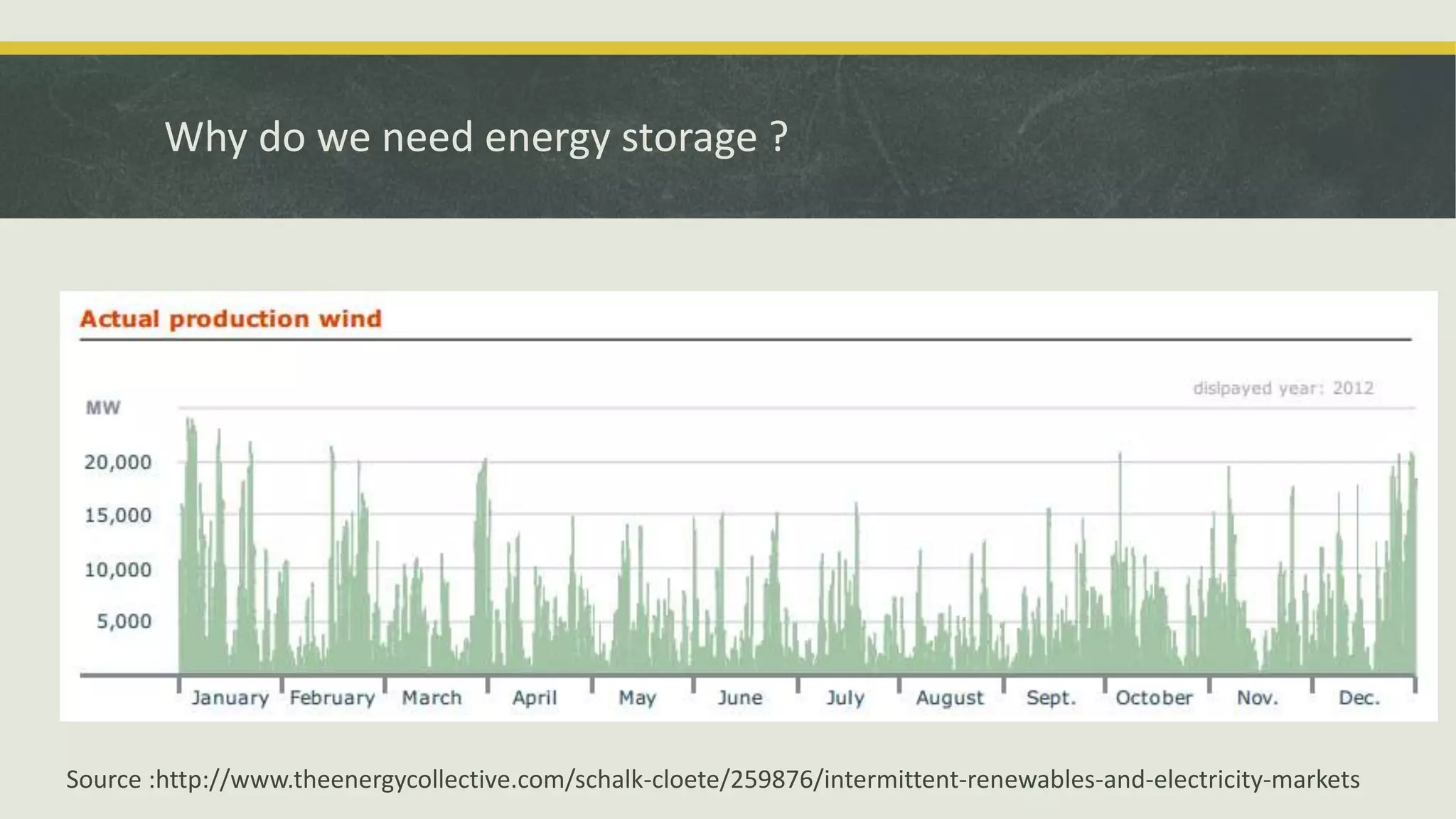 Why do we need energy storage ?

Actual production wind

dislpayed year: 2012

MW

20,000

15,000

10,000

5,000

January February March April May June July August Sept. October Nov. Dec.

Source :http://www.theenergycollective.com/schalk-cloete/259876/intermittent-renewables-and-electricity-markets